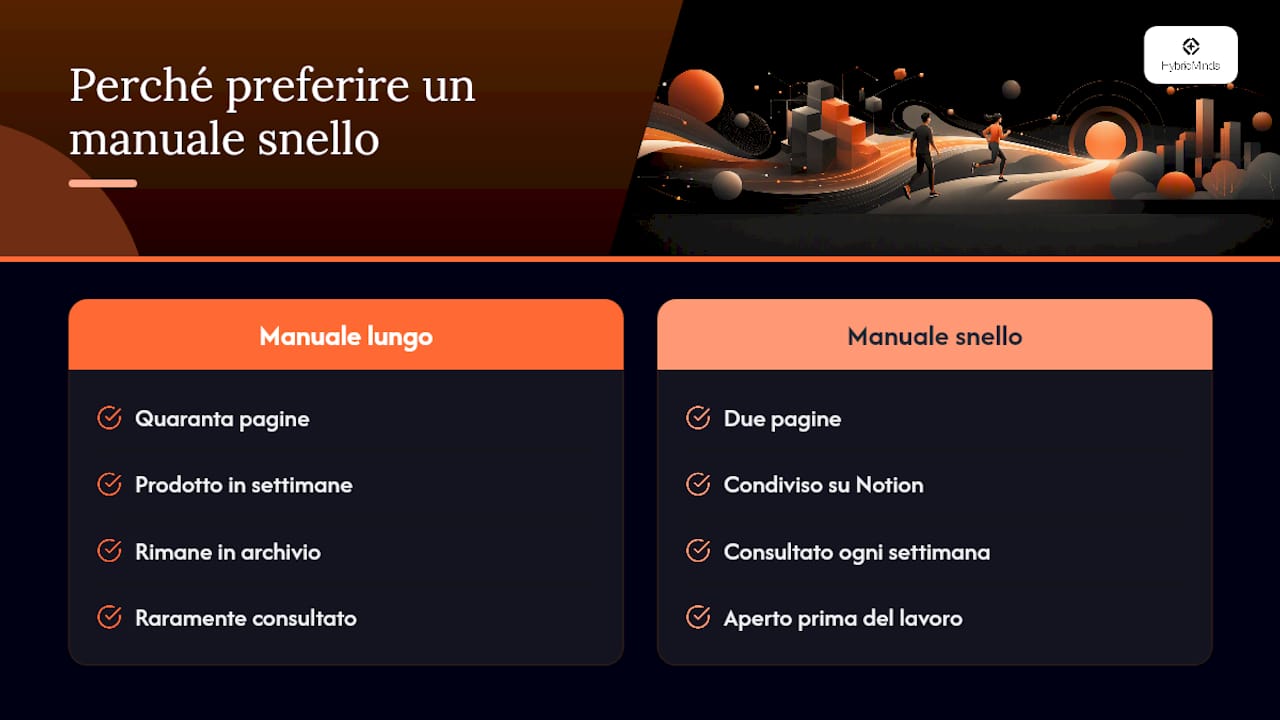 Perché preferire un manuale snello

HybridMinds

Manuale lungo

Quaranta pagine

Prodotto in settimane

Rimane in archivio

Raramente consultato

Manuale snello

Due pagine

Condiviso su Notion

Consultato ogni settimana

Aperto prima del lavoro